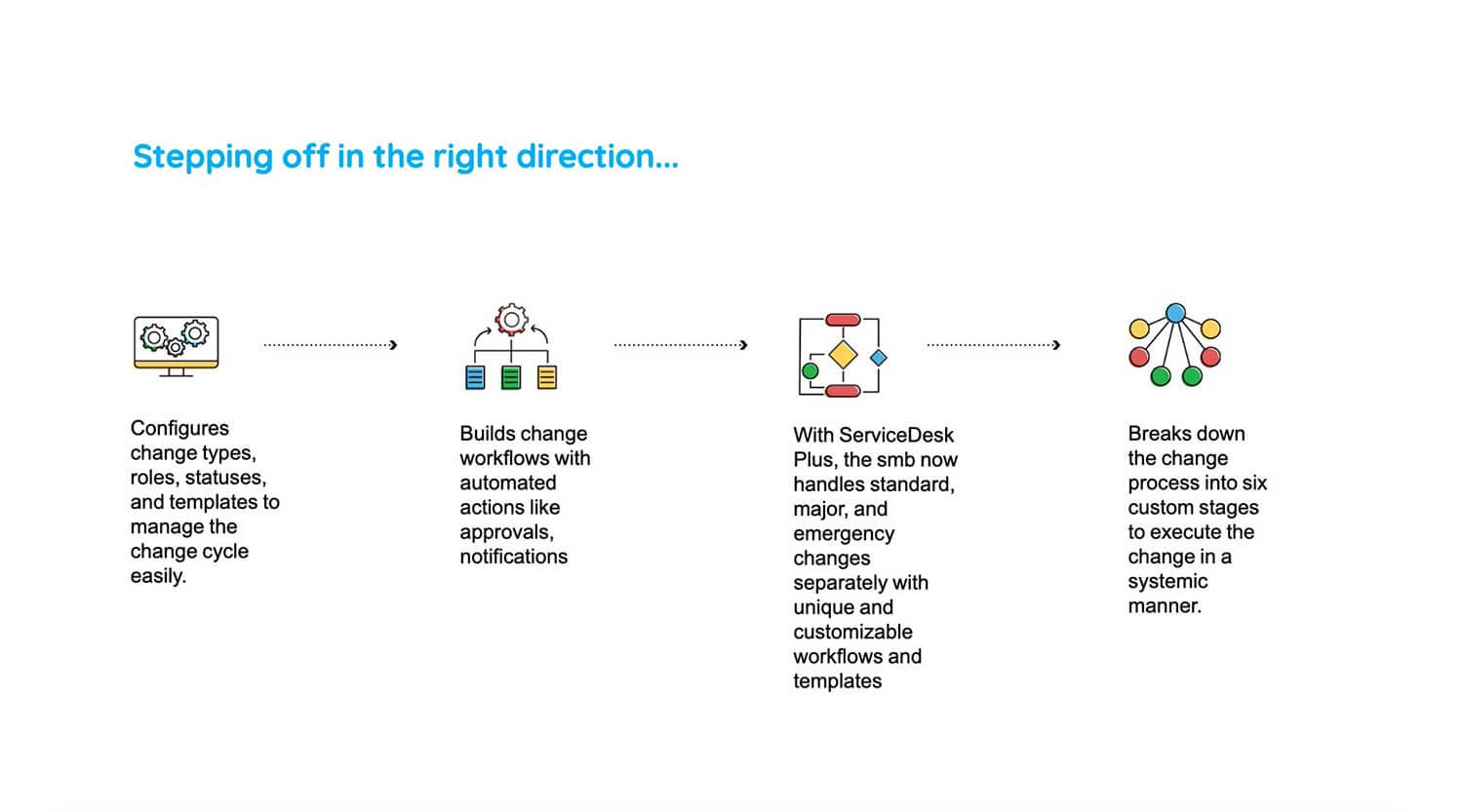 Stepping off in the right direction...

Configures change types, roles, statuses, and templates to manage the change cycle easily.

Builds change workflows with automated actions like approvals, notifications

With ServiceDesk Plus, the smb now handles standard, major, and emergency changes separately with unique and customizable workflows and templates

Breaks down the change process into six custom stages to execute the change in a systemic manner.